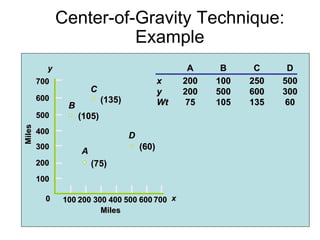 Center-of-Gravity Technique: Example

y
700
600
500
400
300
200
100
0
Miles

C (135)
B (105)
D (60)
A (75)

100 200 300 400 500 600 700 x
Miles

| | A | B | C | D |
|---|---|---|---|---|
| x | 200 | 100 | 250 | 500 |
| y | 200 | 500 | 600 | 300 |
| Wt | 75 | 105 | 135 | 60 |